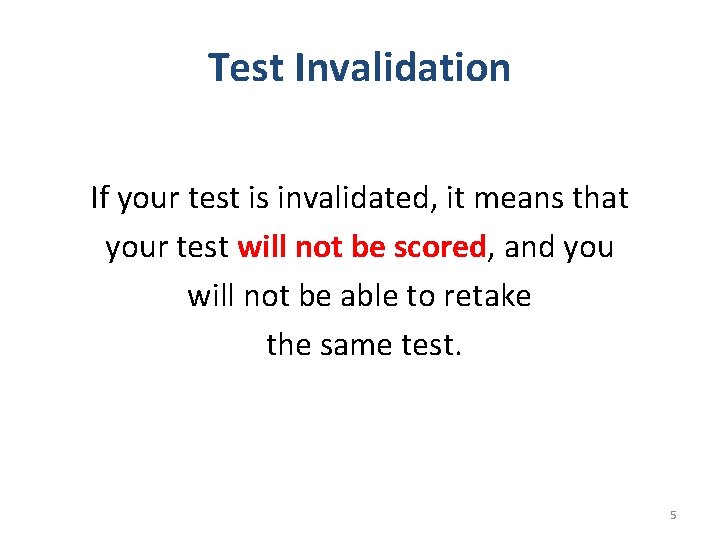 Test Invalidation

If your test is invalidated, it means that your test will not be scored, and you will not be able to retake the same test.

5